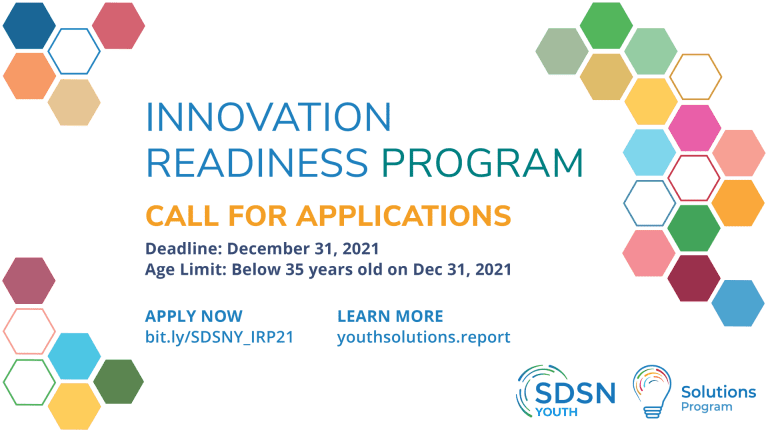 INNOVATION
READINESS PROGRAM

CALL FOR APPLICATIONS

Deadline: December 31, 2021
Age Limit: Below 35 years old on Dec 31, 2021

APPLY NOW
bit.ly/SDSNY_IRP21

LEARN MORE
youthsolutions.report

SDSN YOUTH

Solutions Program